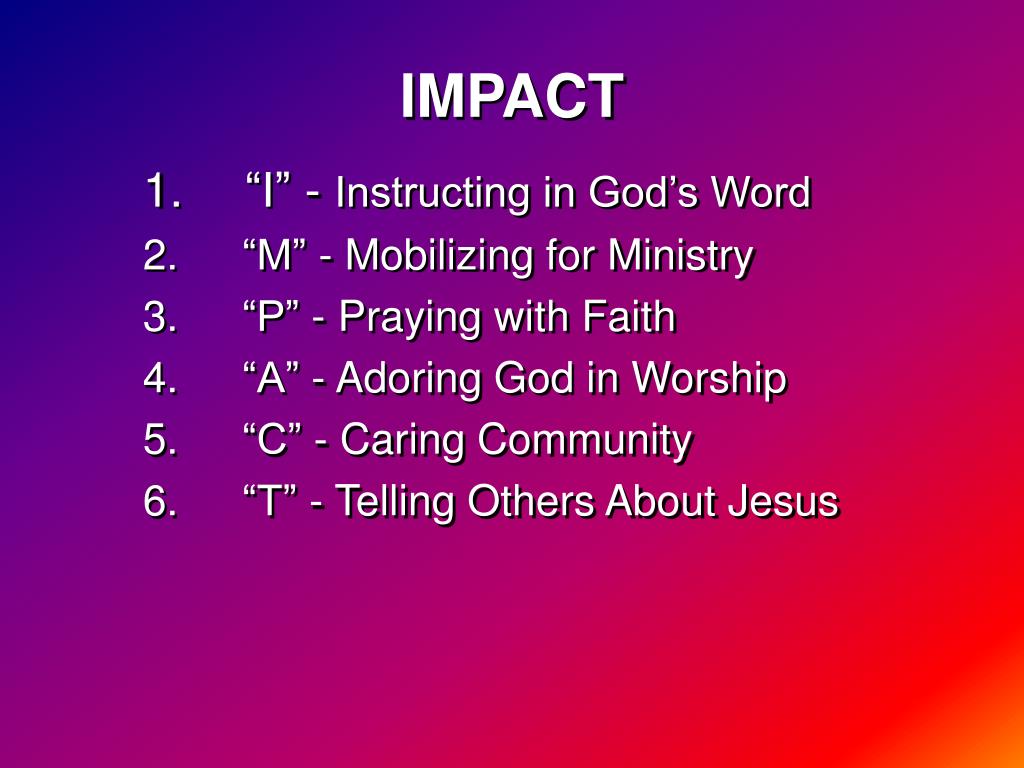 IMPACT

1. “I” - Instructing in God’s Word
2. “M” - Mobilizing for Ministry
3. “P” - Praying with Faith
4. “A” - Adoring God in Worship
5. “C” - Caring Community
6. “T” - Telling Others About Jesus